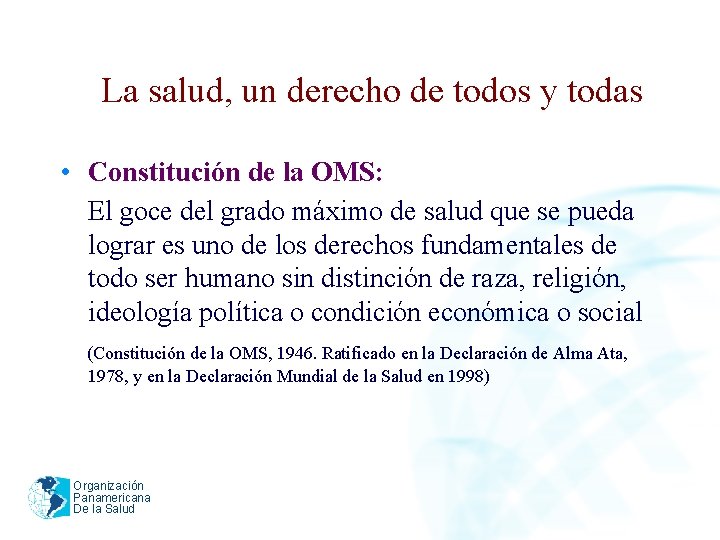 La salud, un derecho de todos y todas

• Constitución de la OMS:
El goce del grado máximo de salud que se pueda lograr es uno de los derechos fundamentales de todo ser humano sin distinción de raza, religión, ideología política o condición económica o social

(Constitución de la OMS, 1946. Ratificado en la Declaración de Alma Ata, 1978, y en la Declaración Mundial de la Salud en 1998)

Organización
Panamericana
De la Salud